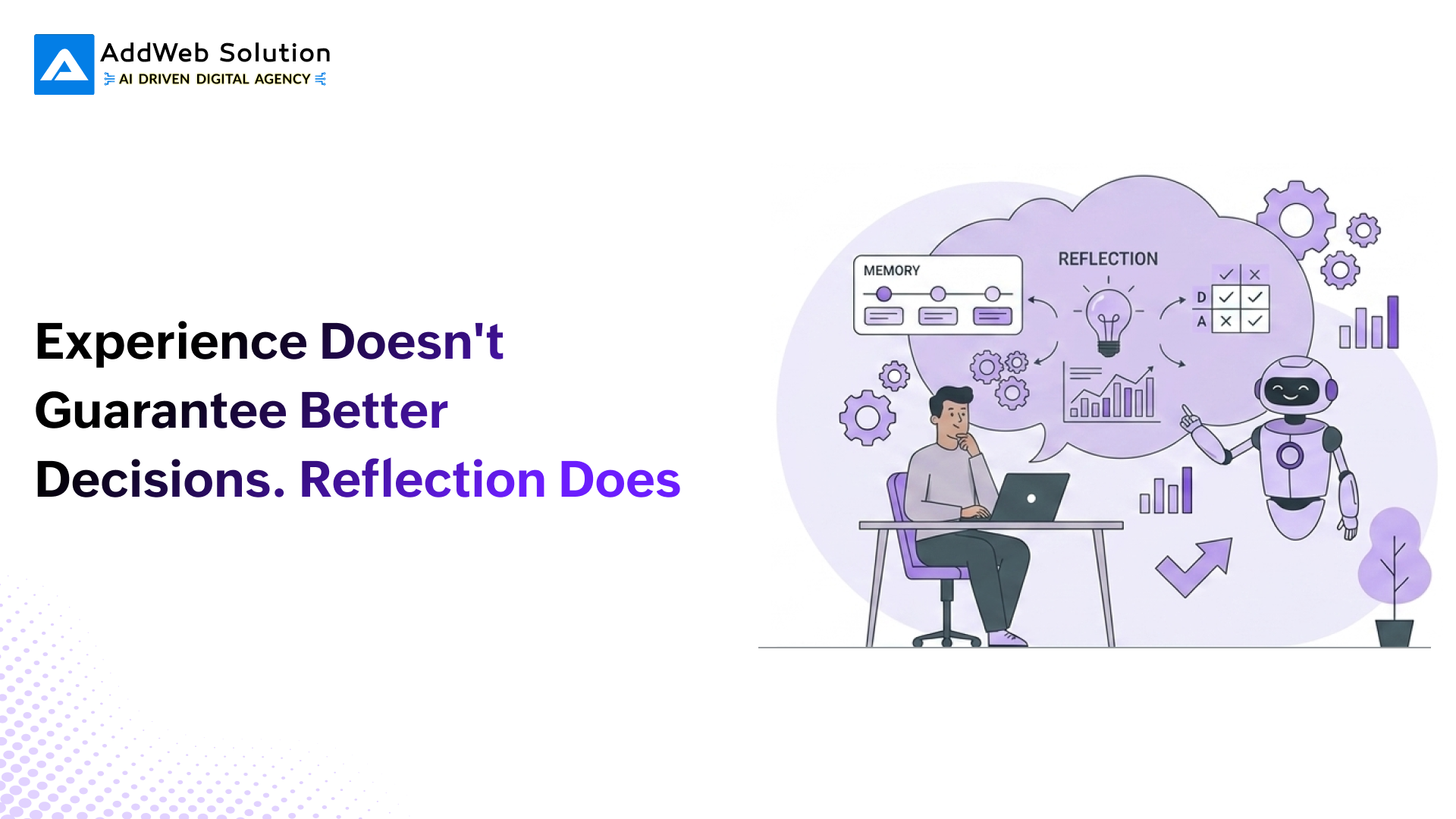 AddWeb Solution
AI DRIVEN DIGITAL AGENCY

Experience Doesn't Guarantee Better Decisions. Reflection Does

MEMORY

REFLECTION

D
A